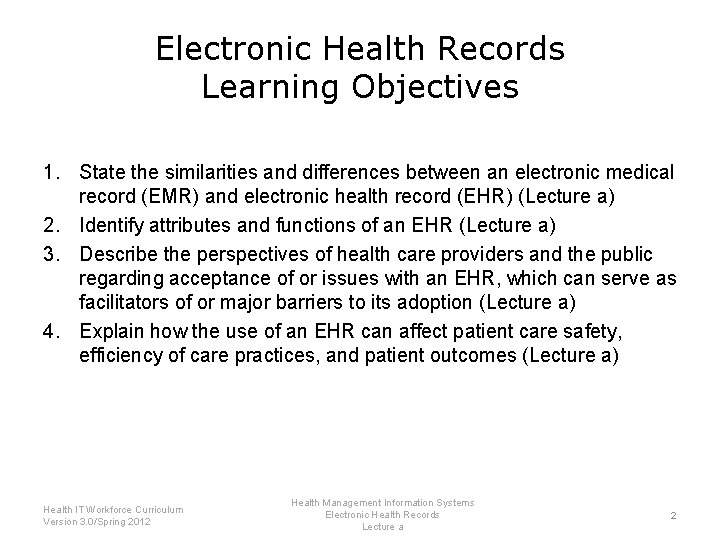 Electronic Health Records
Learning Objectives

1. State the similarities and differences between an electronic medical record (EMR) and electronic health record (EHR) (Lecture a)
2. Identify attributes and functions of an EHR (Lecture a)
3. Describe the perspectives of health care providers and the public regarding acceptance of or issues with an EHR, which can serve as facilitators of or major barriers to its adoption (Lecture a)
4. Explain how the use of an EHR can affect patient care safety, efficiency of care practices, and patient outcomes (Lecture a)

Health IT Workforce Curriculum
Version 3.0/Spring 2012

Health Management Information Systems
Electronic Health Records
Lecture a

2